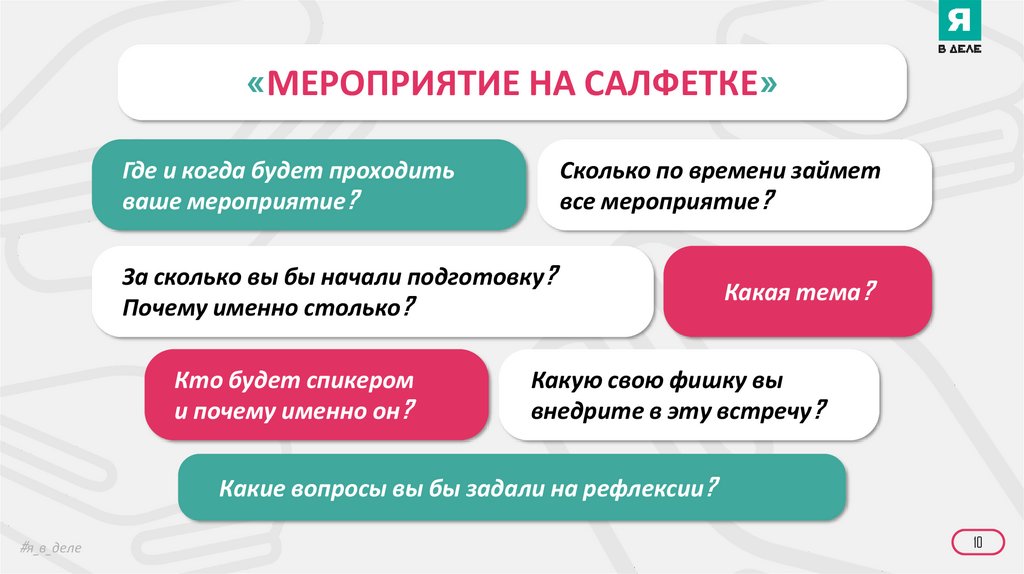 Я
В ДЕЛЕ

«МЕРОПРИЯТИЕ НА САЛФЕТКЕ»

Где и когда будет проходить ваше мероприятие?

Сколько по времени займет все мероприятие?

За сколько вы бы начали подготовку? Почему именно столько?

Какая тема?

Кто будет спикером и почему именно он?

Какую свою фишку вы внедрите в эту встречу?

Какие вопросы вы бы задали на рефлексии?

#я_в_деле

10